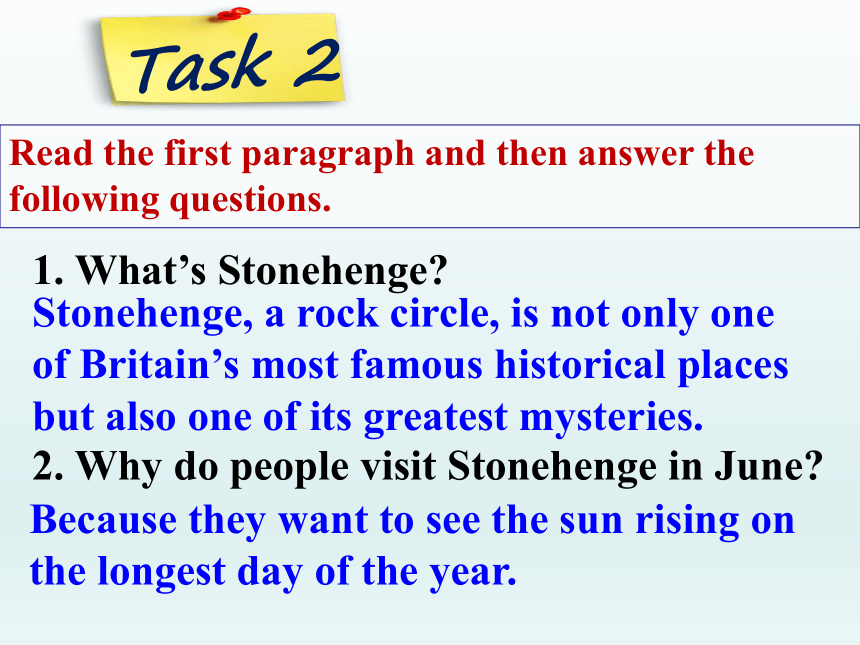 Task 2

Read the first paragraph and then answer the following questions.

1. What’s Stonehenge?

Stonehenge, a rock circle, is not only one of Britain’s most famous historical places but also one of its greatest mysteries.

2. Why do people visit Stonehenge in June?

Because they want to see the sun rising on the longest day of the year.